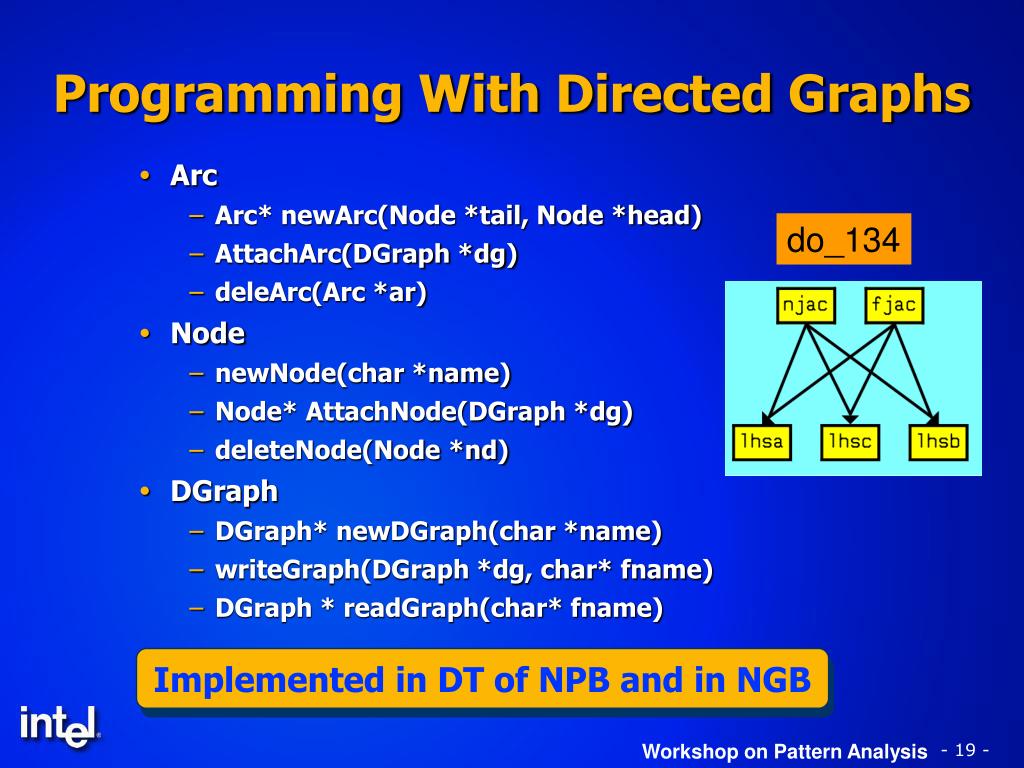 Programming With Directed Graphs

• Arc
– Arc* newArc(Node *tail, Node *head)
– AttachArc(DGraph *dg)
– deleArc(Arc *ar)
• Node
– newNode(char *name)
– Node* AttachNode(DGraph *dg)
– deleteNode(Node *nd)
• DGraph
– DGraph* newDGraph(char *name)
– writeGraph(DGraph *dg, char* fname)
– DGraph * readGraph(char* fname)

do_134

njac
fjac
lhsa
lhsc
lhsb

Implemented in DT of NPB and in NGB

intel

Workshop on Pattern Analysis - 19 -